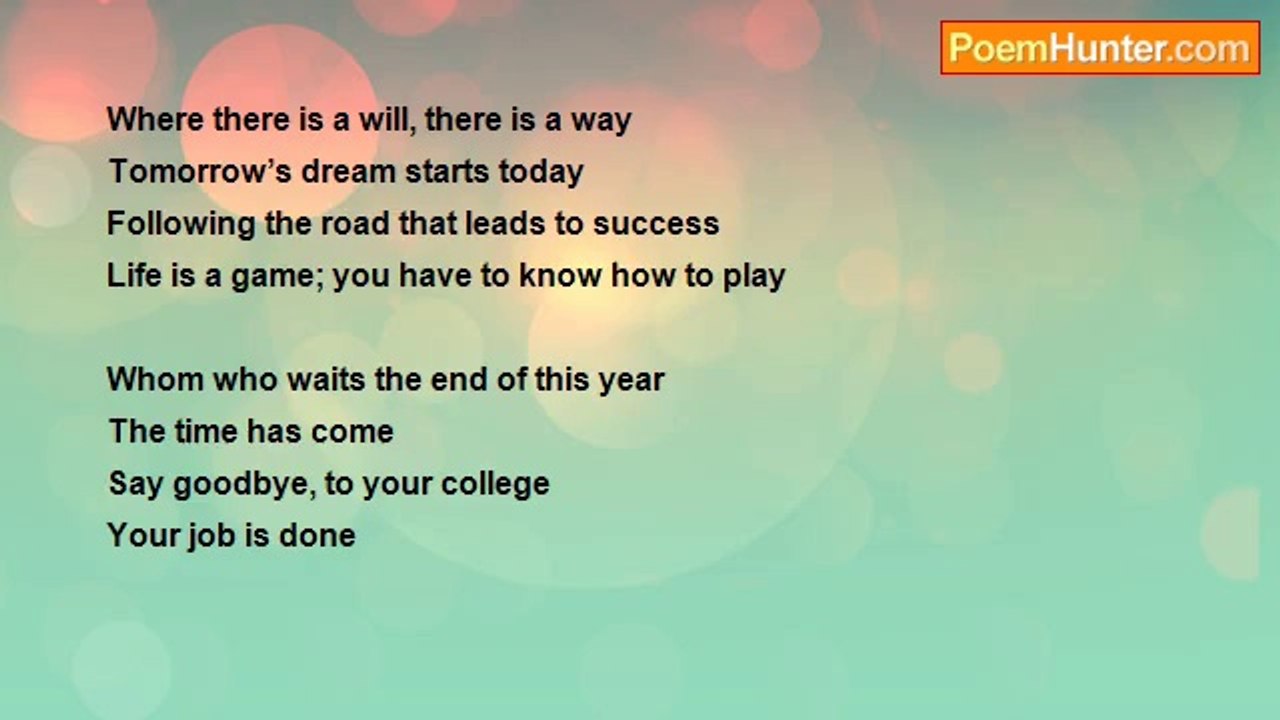 PoemHunter.com

Where there is a will, there is a way
Tomorrow’s dream starts today
Following the road that leads to success
Life is a game; you have to know how to play

Whom who waits the end of this year
The time has come
Say goodbye, to your college
Your job is done